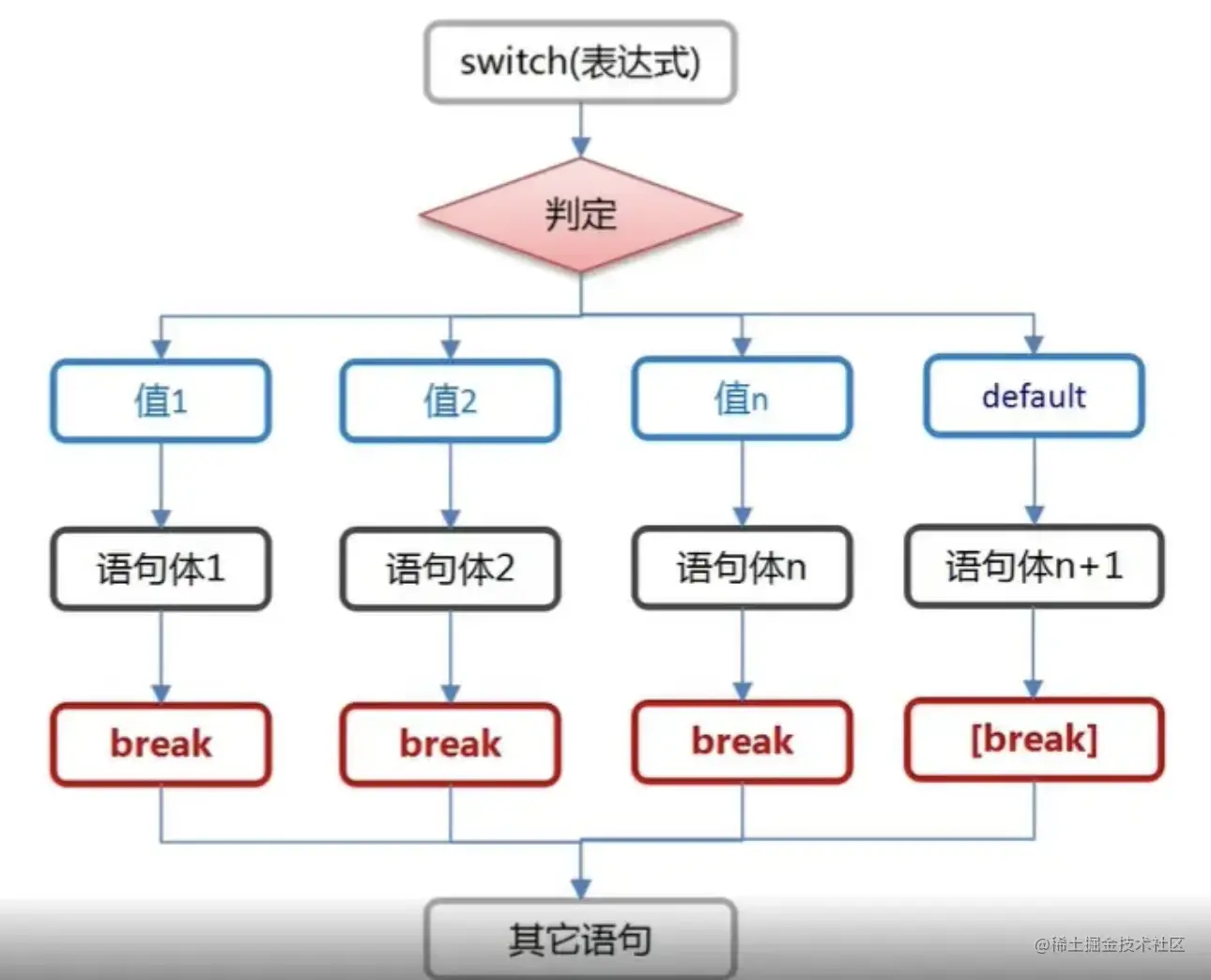 switch(表达式)

判定

值1

值2

值n

default

语句体1

语句体2

语句体n

语句体n+1

break

break

break

[break]

其它语句

@稀土掘金技术社区